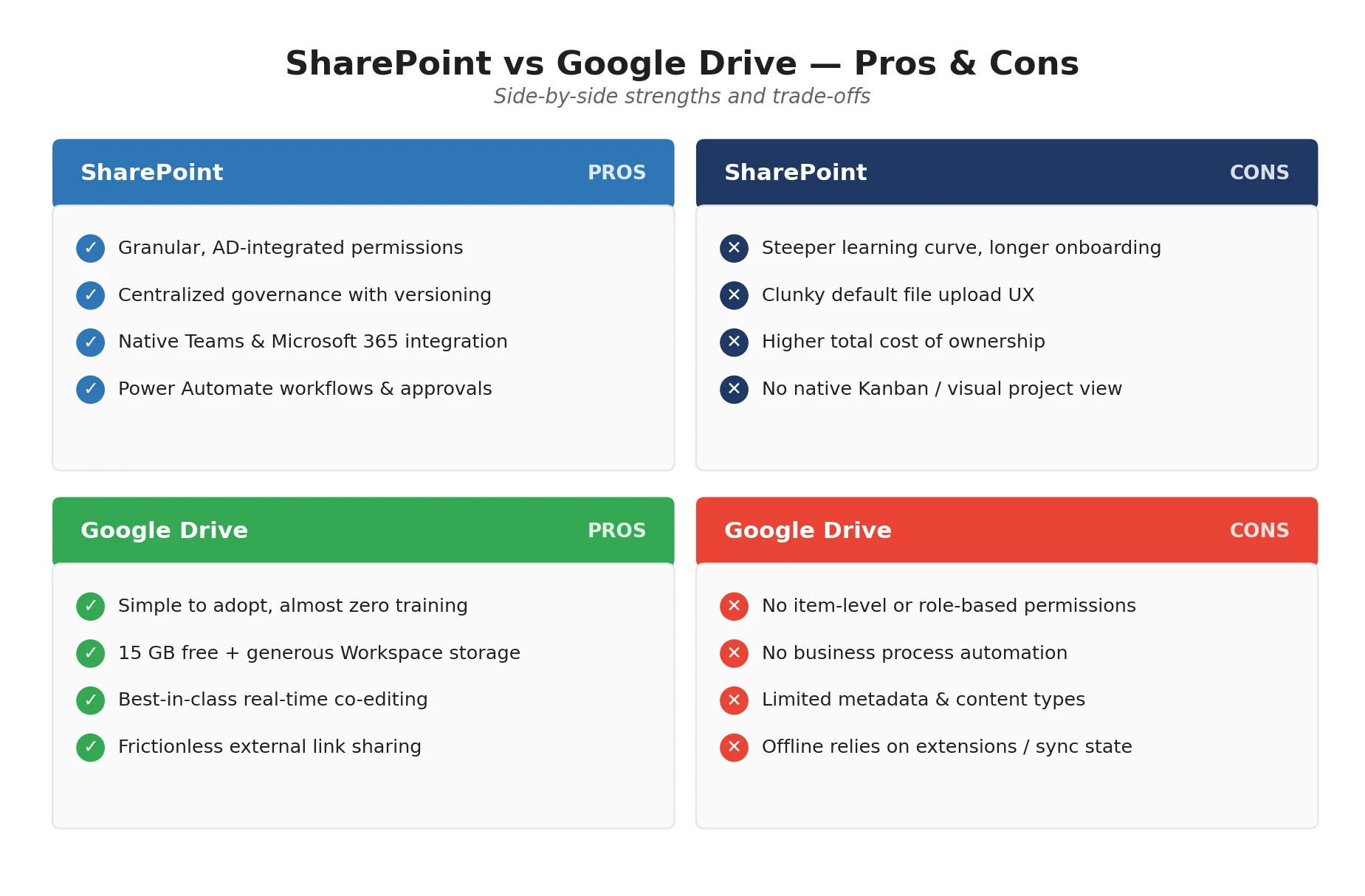 SharePoint vs Google Drive — Pros & Cons

Side-by-side strengths and trade-offs

SharePoint PROS

✓ Granular, AD-integrated permissions
✓ Centralized governance with versioning
✓ Native Teams & Microsoft 365 integration
✓ Power Automate workflows & approvals

SharePoint CONS

✕ Steeper learning curve, longer onboarding
✕ Clunky default file upload UX
✕ Higher total cost of ownership
✕ No native Kanban / visual project view

Google Drive PROS

✓ Simple to adopt, almost zero training
✓ 15 GB free + generous Workspace storage
✓ Best-in-class real-time co-editing
✓ Frictionless external link sharing

Google Drive CONS

✕ No item-level or role-based permissions
✕ No business process automation
✕ Limited metadata & content types
✕ Offline relies on extensions / sync state